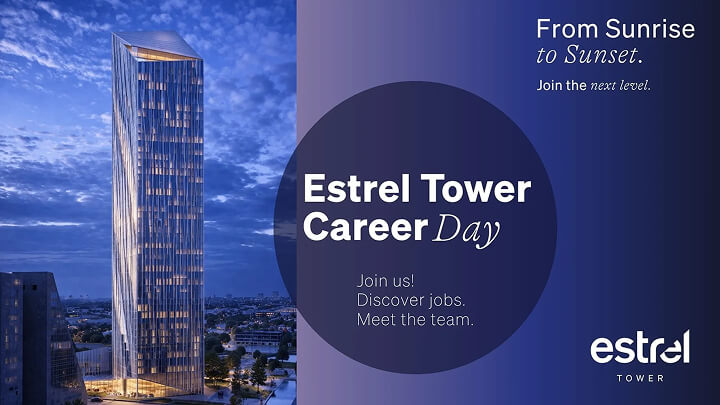 From Sunrise to Sunset.

Join the next level.

Estrel Tower Career Day

Join us!
Discover jobs.
Meet the team.

estrel
TOWER